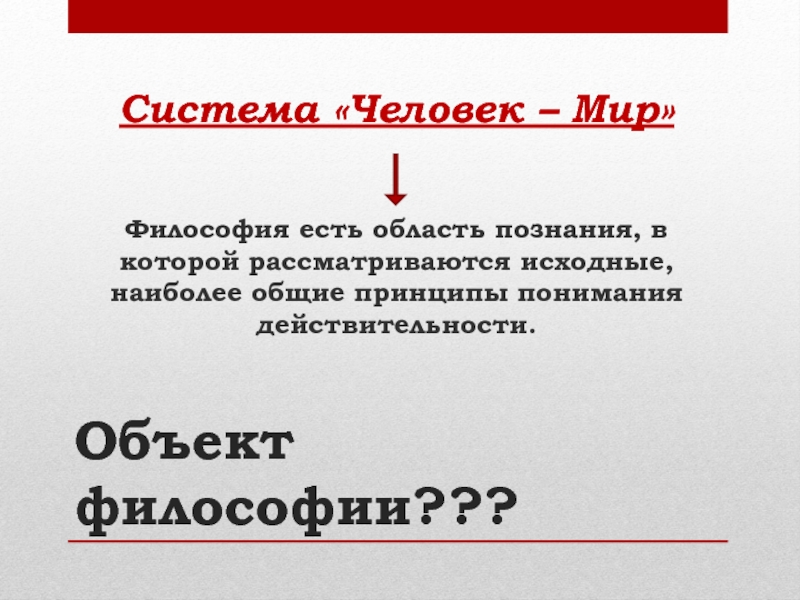 Система «Человек – Мир»

Философия есть область познания, в которой рассматриваются исходные, наиболее общие принципы понимания действительности.

Объект философии???